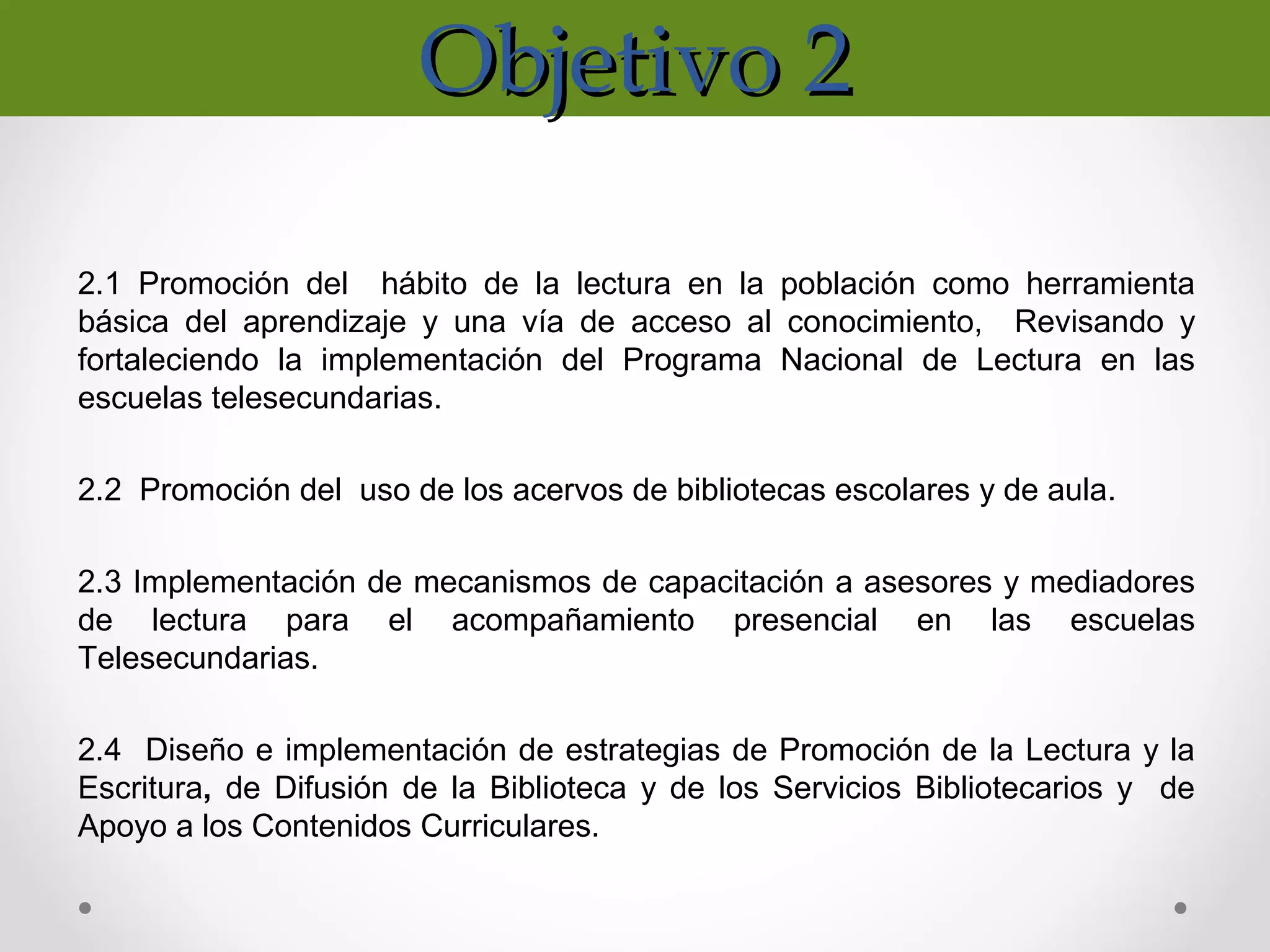 Objetivo 2

2.1 Promoción del hábito de la lectura en la población como herramienta básica del aprendizaje y una vía de acceso al conocimiento, Revisando y fortaleciendo la implementación del Programa Nacional de Lectura en las escuelas telesecundarias.

2.2 Promoción del uso de los acervos de bibliotecas escolares y de aula.

2.3 Implementación de mecanismos de capacitación a asesores y mediadores de lectura para el acompañamiento presencial en las escuelas Telesecundarias.

2.4 Diseño e implementación de estrategias de Promoción de la Lectura y la Escritura, de Difusión de la Biblioteca y de los Servicios Bibliotecarios y de Apoyo a los Contenidos Curriculares.